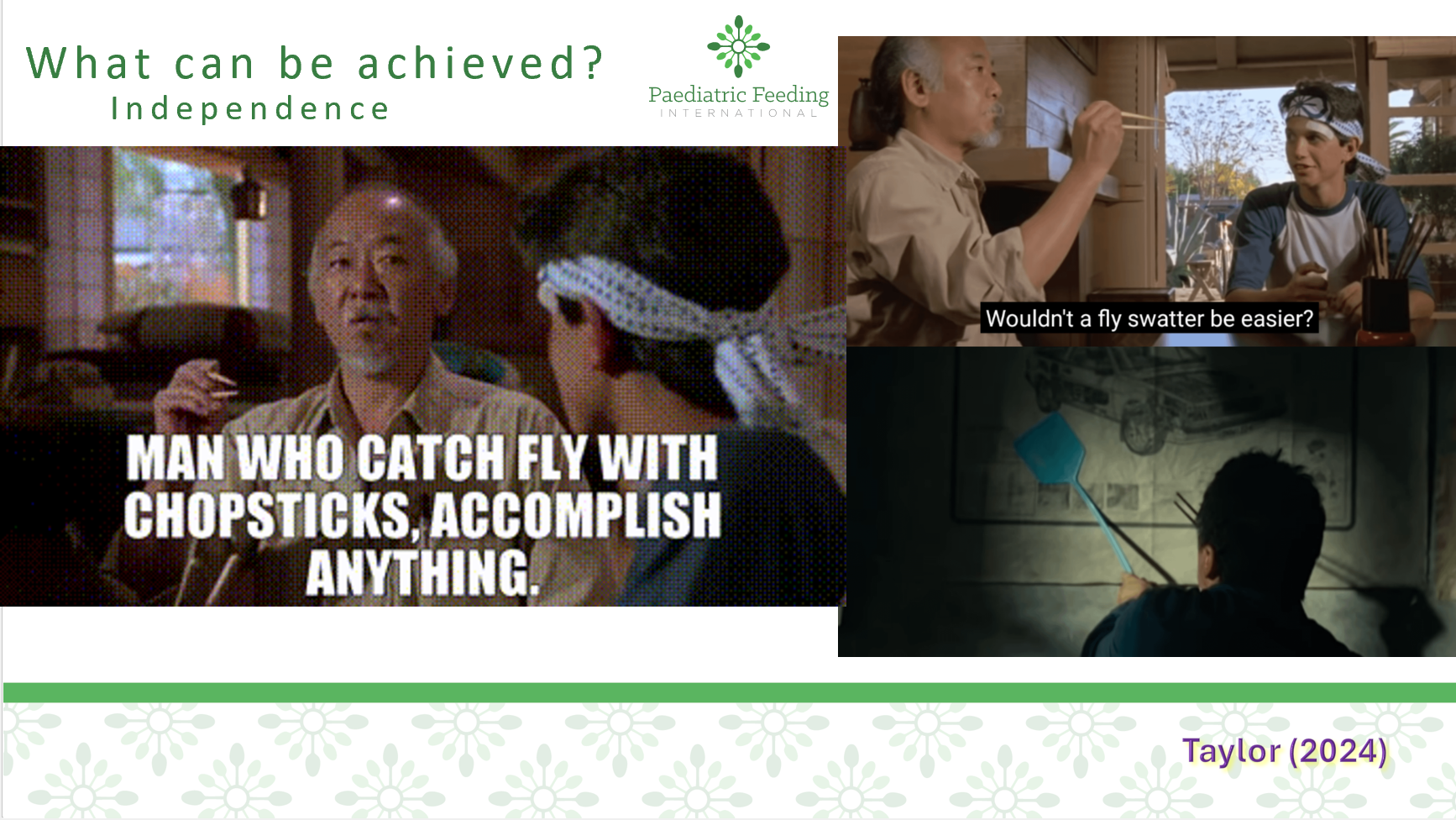 What can be achieved?
Independence

Paediatric Feeding
INTERNATIONAL

MAN WHO CATCH FLY WITH CHOPSTICKS, ACCOMPLISH ANYTHING.

Wouldn't a fly swatter be easier?

Taylor (2024)